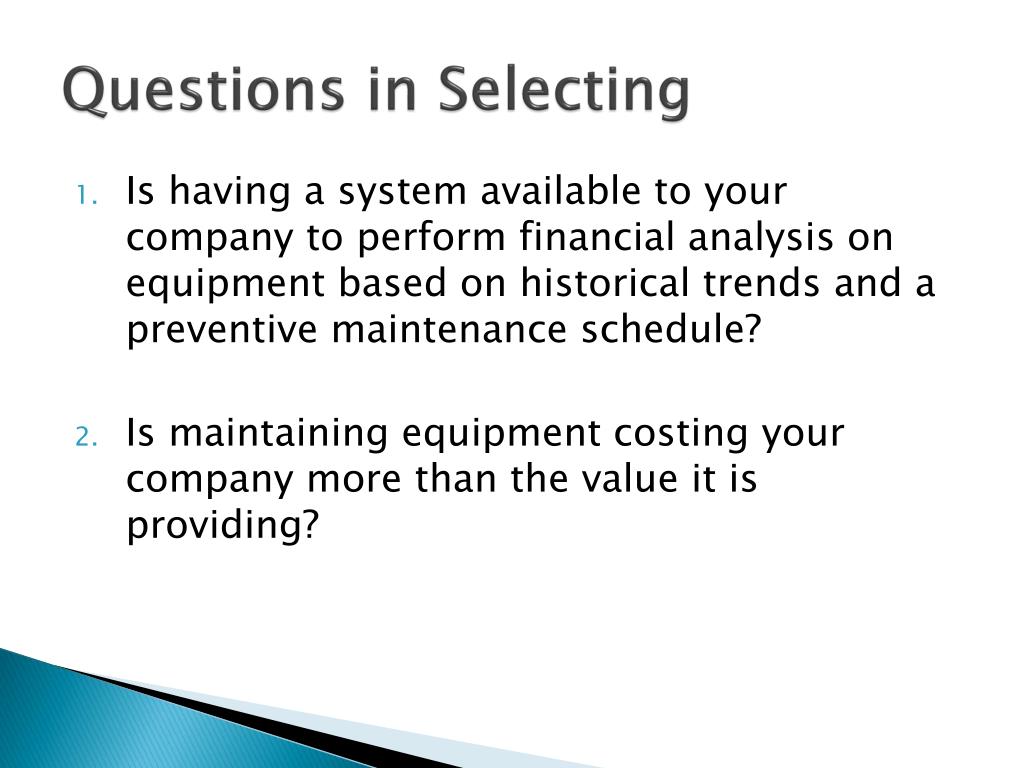 Questions in Selecting

1. Is having a system available to your company to perform financial analysis on equipment based on historical trends and a preventive maintenance schedule?

2. Is maintaining equipment costing your company more than the value it is providing?